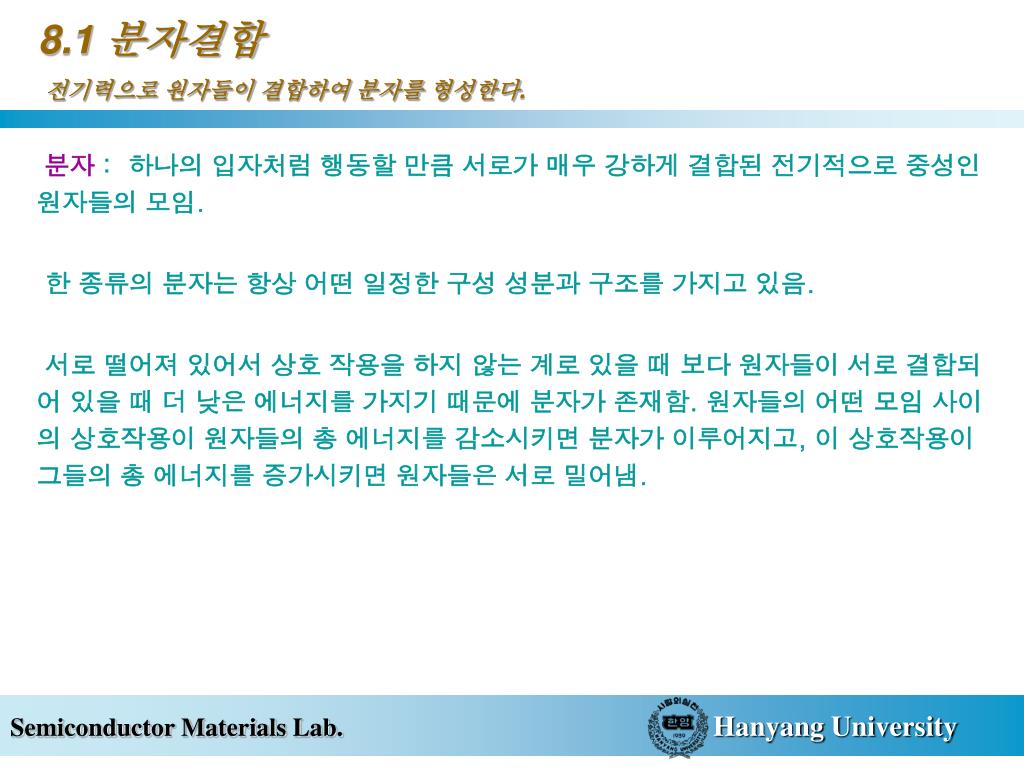 8.1 분자결합

전기력으로 원자들이 결합하여 분자를 형성한다.

분자 : 하나의 입자처럼 행동할 만큼 서로가 매우 강하게 결합된 전기적으로 중성인 원자들의 모임.

한 종류의 분자는 항상 어떤 일정한 구성 성분과 구조를 가지고 있음.

서로 떨어져 있어서 상호 작용을 하지 않는 계로 있을 때 보다 원자들이 서로 결합되어 있을 때 더 낮은 에너지를 가지기 때문에 분자가 존재함. 원자들의 어떤 모임 사이의 상호작용이 원자들의 총 에너지를 감소시키면 분자가 이루어지고, 이 상호작용이 그들의 총 에너지를 증가시키면 원자들은 서로 밀어냄.

Semiconductor Materials Lab.

한양

1939

Hanyang University